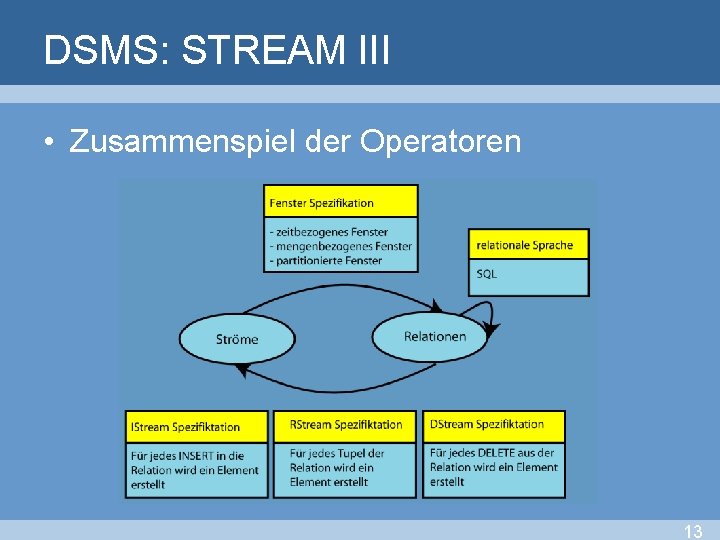 DSMS: STREAM III

• Zusammenspiel der Operatoren

Fenster Spezifikation

- zeitbezogenes Fenster
- mengenbezogenes Fenster
- partitionierte Fenster

relationale Sprache

SQL

Ströme

Relationen

IStream Spezifiktation

Für jedes INSERT in die Relation wird ein Element erstellt

RStream Spezifiktation

Für jedes Tupel der Relation wird ein Element erstellt

DStream Spezifiktation

Für jedes DELETE aus der Relation wird ein Element erstellt

13